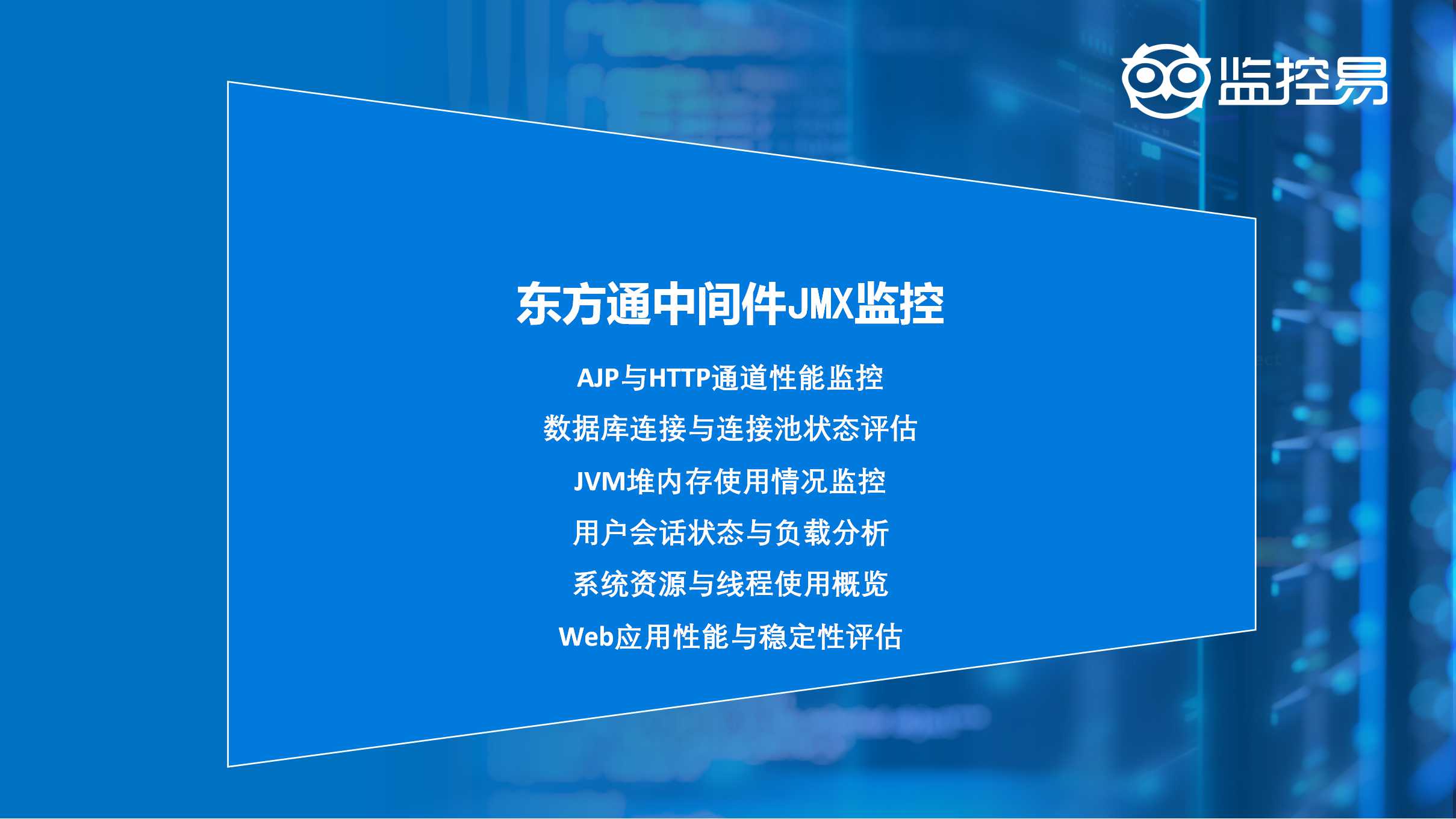 监控易

东方通中间件JMX监控

AJP与HTTP通道性能监控

数据库连接与连接池状态评估

JVM堆内存使用情况监控

用户会话状态与负载分析

系统资源与线程使用概览

Web应用性能与稳定性评估